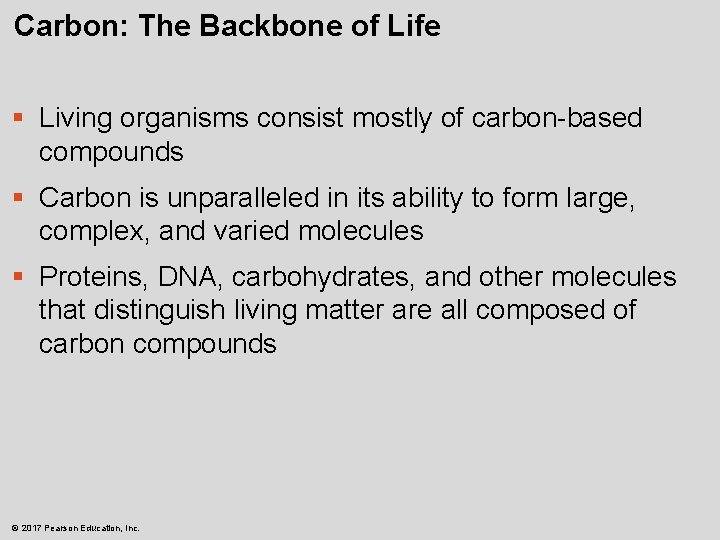 Carbon: The Backbone of Life

▪ Living organisms consist mostly of carbon-based compounds

▪ Carbon is unparalleled in its ability to form large, complex, and varied molecules

▪ Proteins, DNA, carbohydrates, and other molecules that distinguish living matter are all composed of carbon compounds

© 2017 Pearson Education, Inc.